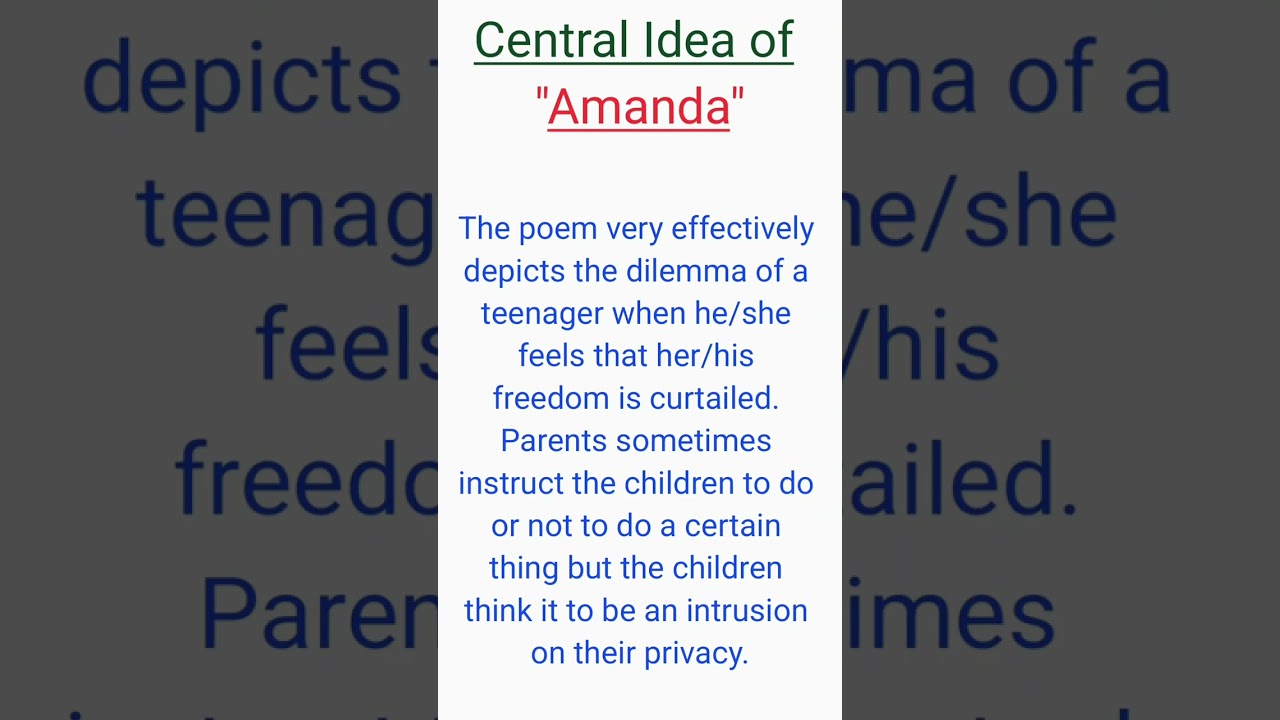 Central Idea of
"Amanda"

The poem very effectively depicts the dilemma of a teenager when he/she feels that her/his freedom is curtailed. Parents sometimes instruct the children to do or not to do a certain thing but the children think it to be an intrusion on their privacy.